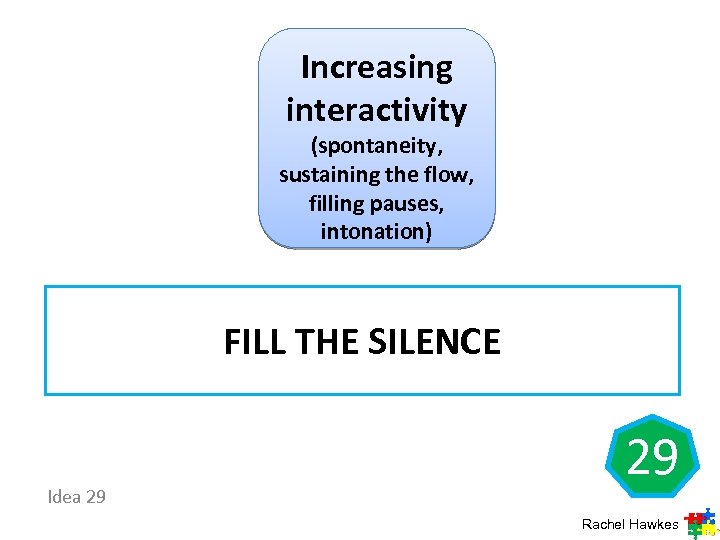 Increasing interactivity
(spontaneity, sustaining the flow, filling pauses, intonation)

FILL THE SILENCE

29

Idea 29

Rachel Hawkes